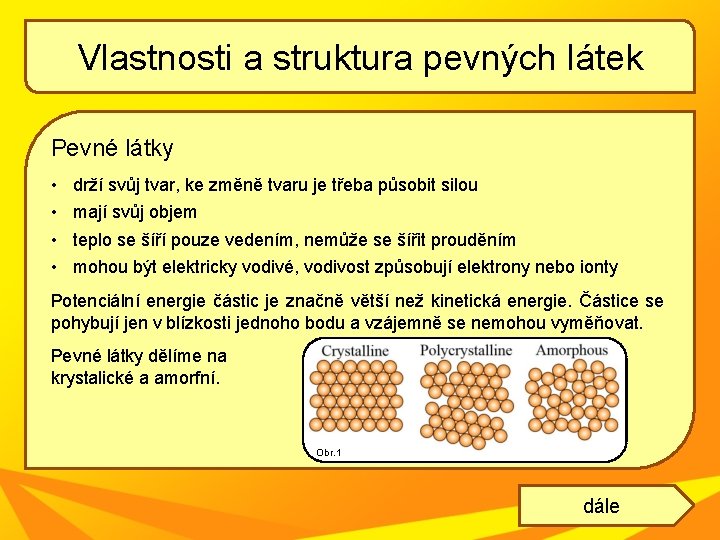 Vlastnosti a struktura pevných látek

Pevné látky

• drží svůj tvar, ke změně tvaru je třeba působit silou
• mají svůj objem
• teplo se šíří pouze vedením, nemůže se šířit prouděním
• mohou být elektricky vodivé, vodivost způsobují elektrony nebo ionty

Potenciální energie částic je značně větší než kinetická energie. Částice se pohybují jen v blízkosti jednoho bodu a vzájemně se nemohou vyměňovat.

Pevné látky dělíme na krystalické a amorfní.

Crystalline Polycrystalline Amorphous

Obr.1

dále